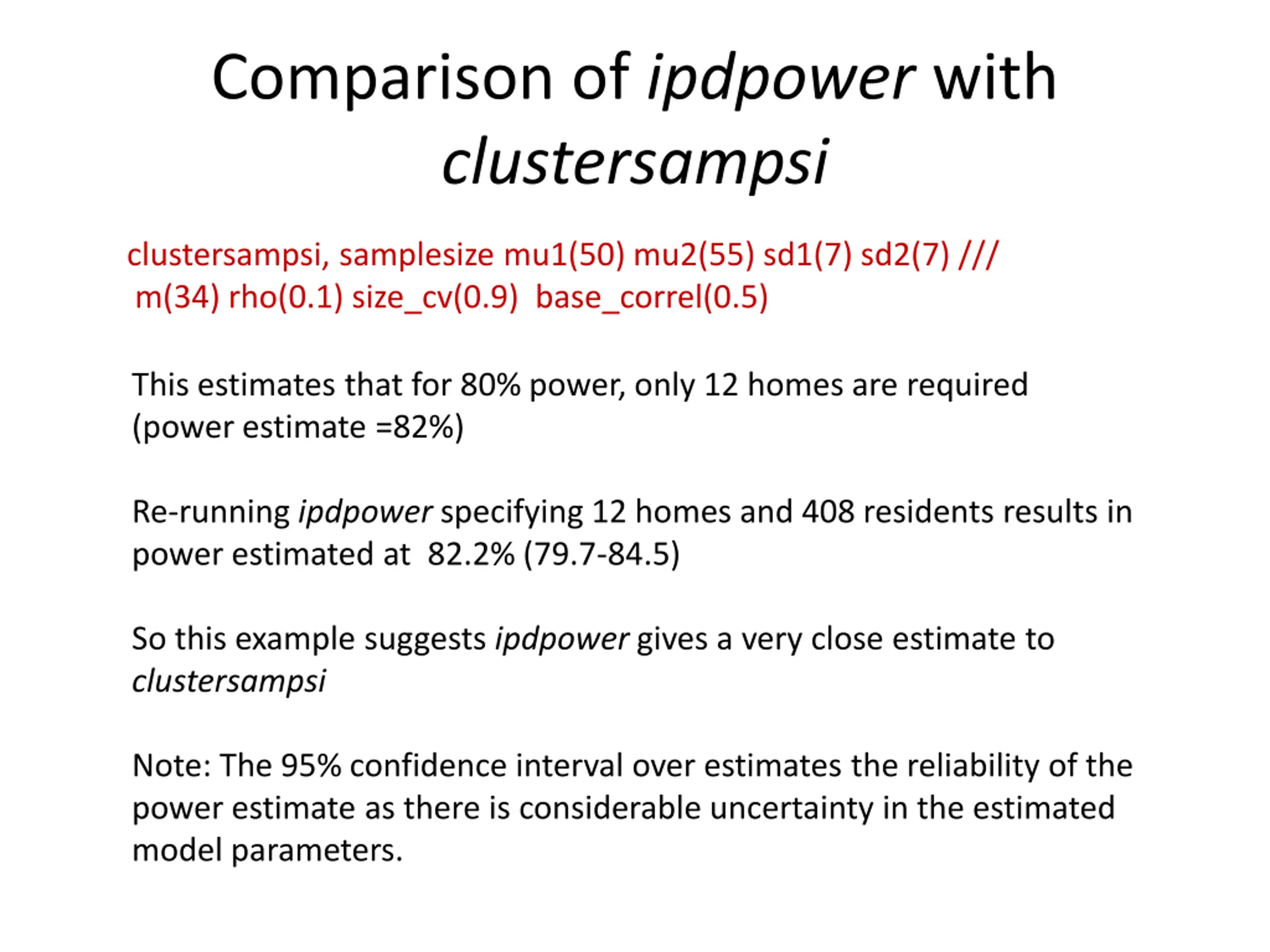 Comparison of ipdpower with clustersampsi

clustersampsi, samplesize mu1(50) mu2(55) sd1(7) sd2(7) ///
m(34) rho(0.1) size_cv(0.9) base_correl(0.5)

This estimates that for 80% power, only 12 homes are required (power estimate =82%)

Re-running ipdpower specifying 12 homes and 408 residents results in power estimated at 82.2% (79.7-84.5)

So this example suggests ipdpower gives a very close estimate to clustersampsi

Note: The 95% confidence interval over estimates the reliability of the power estimate as there is considerable uncertainty in the estimated model parameters.